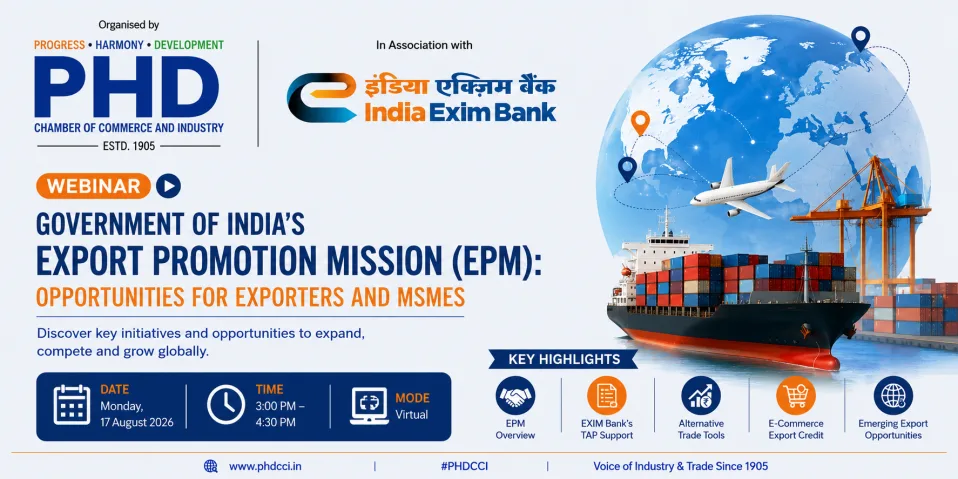 Organised by

PROGRESS • HARMONY • DEVELOPMENT

PHD

CHAMBER OF COMMERCE AND INDUSTRY

ESTD. 1905

In Association with

इंडिया एक्ज़िम बैंक
India Exim Bank

WEBINAR

GOVERNMENT OF INDIA'S
EXPORT PROMOTION MISSION (EPM):
OPPORTUNITIES FOR EXPORTERS AND MSMES

Discover key initiatives and opportunities to expand, compete and grow globally.

DATE
Monday, 17 August 2026

TIME
3:00 PM – 4:30 PM

MODE
Virtual

KEY HIGHLIGHTS

EPM Overview

EXIM Bank's TAP Support

Alternative Trade Tools

E-Commerce Export Credit

Emerging Export Opportunities

www.phdcci.in | #PHDCCI | Voice of Industry & Trade Since 1905